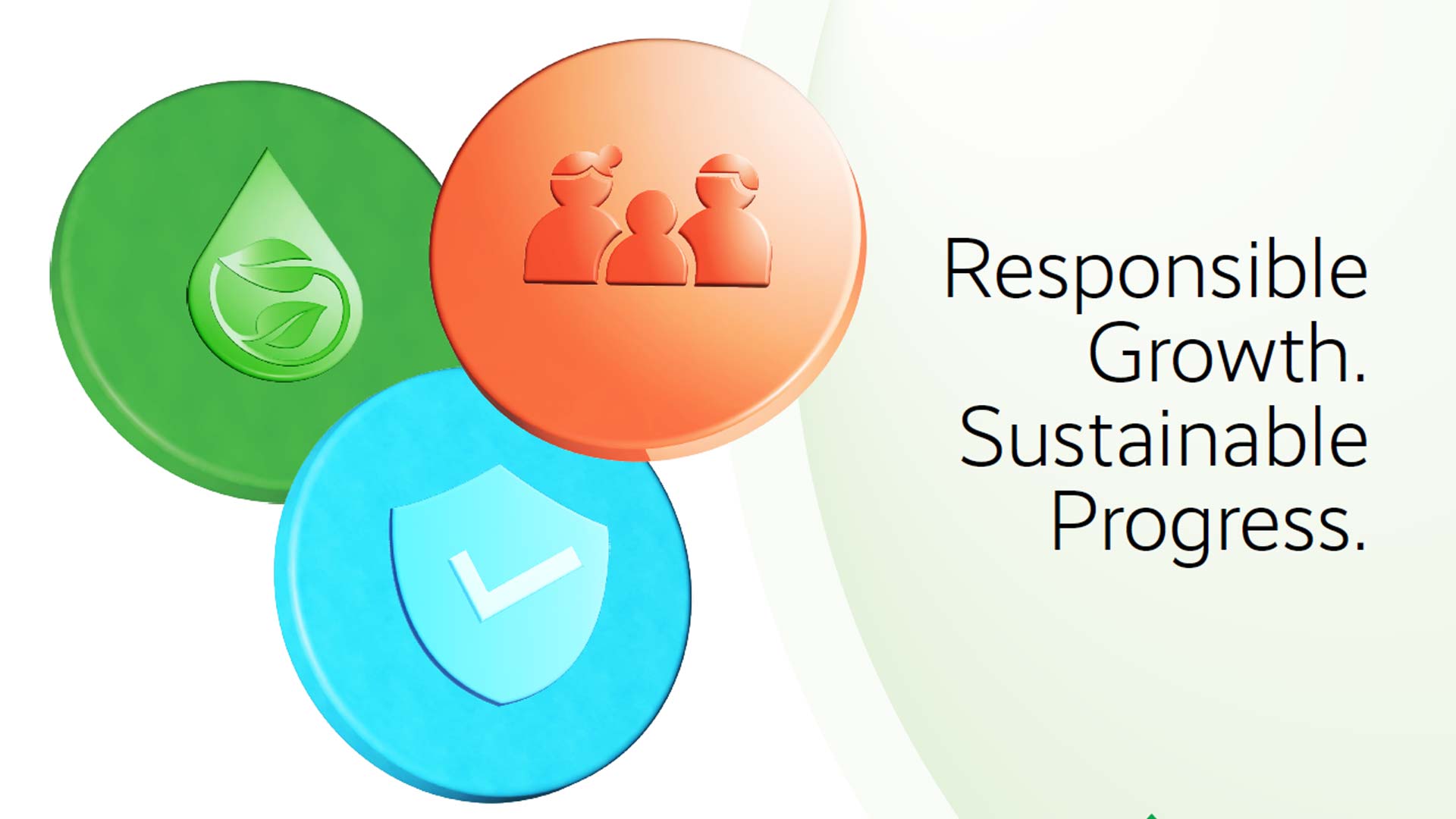 Responsible Growth. Sustainable Progress.